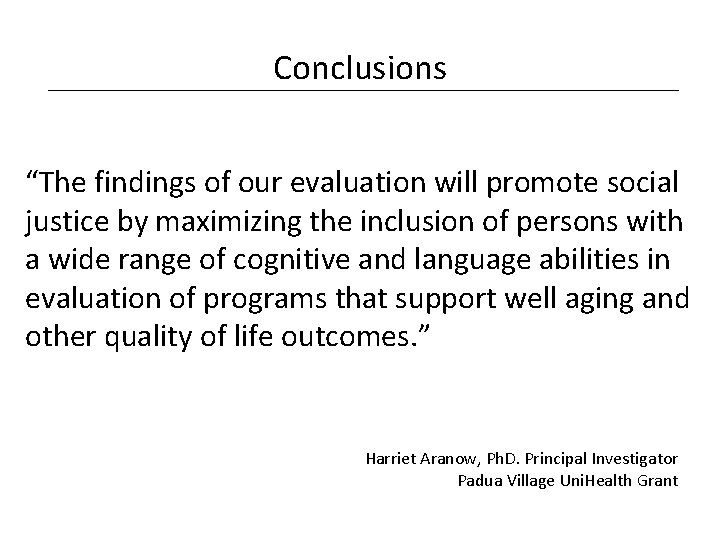 Conclusions

“The findings of our evaluation will promote social justice by maximizing the inclusion of persons with a wide range of cognitive and language abilities in evaluation of programs that support well aging and other quality of life outcomes.”

Harriet Aranow, PhD. Principal Investigator
Padua Village UniHealth Grant